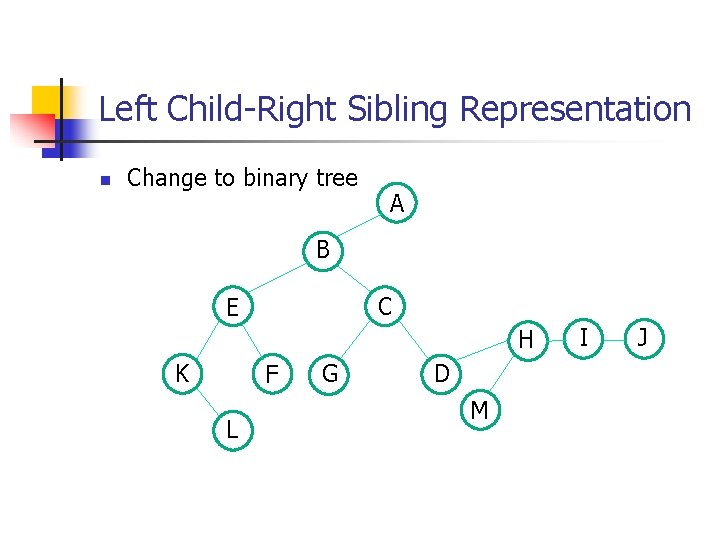 Left Child-Right Sibling Representation

Change to binary tree

A
B
E
C
H
I
J
K
F
G
D
M
L